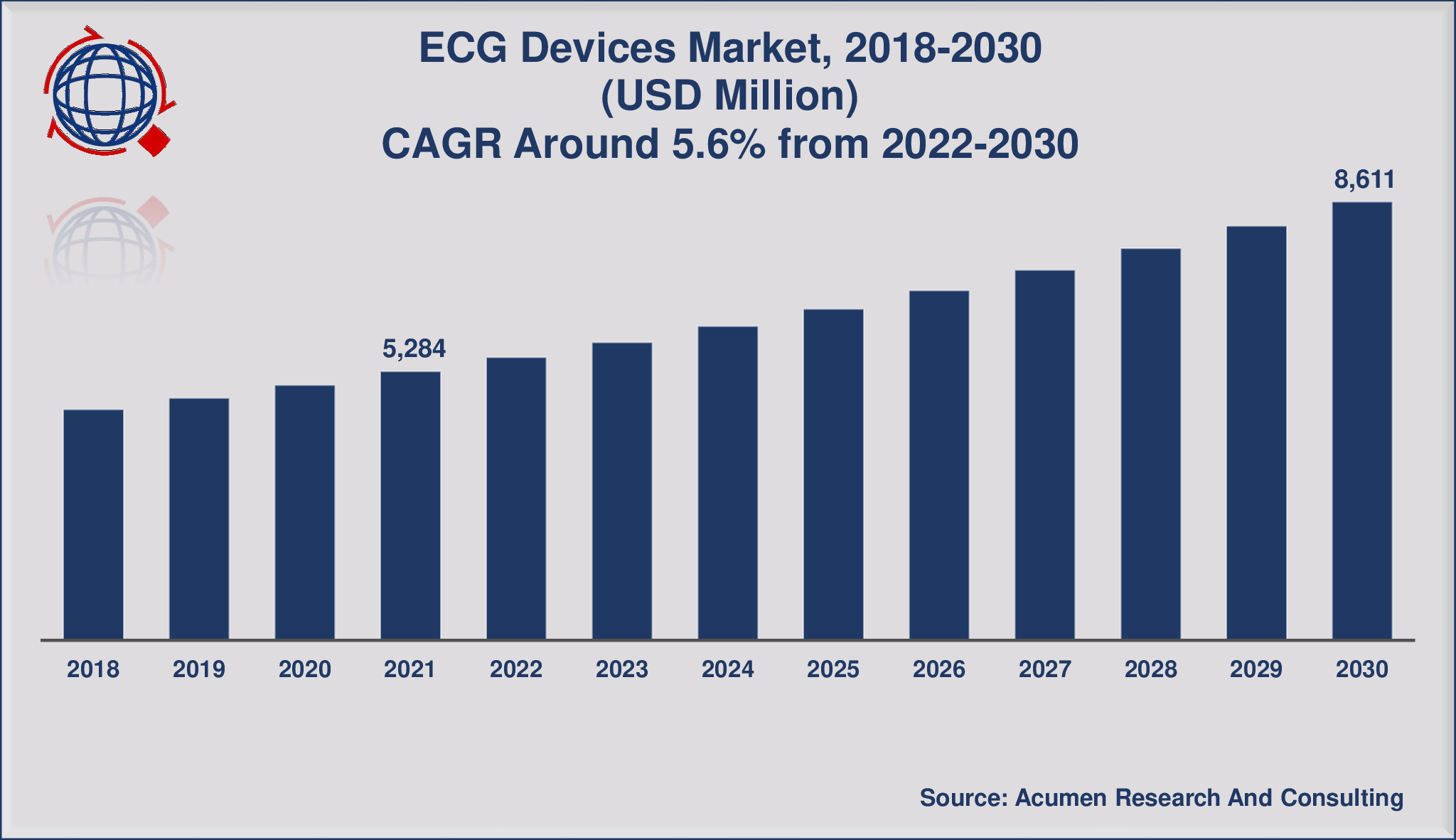 ECG Devices Market, 2018-2030
(USD Million)
CAGR Around 5.6% from 2022-2030

5,284

8,611

2018 2019 2020 2021 2022 2023 2024 2025 2026 2027 2028 2029 2030

Source: Acumen Research And Consulting